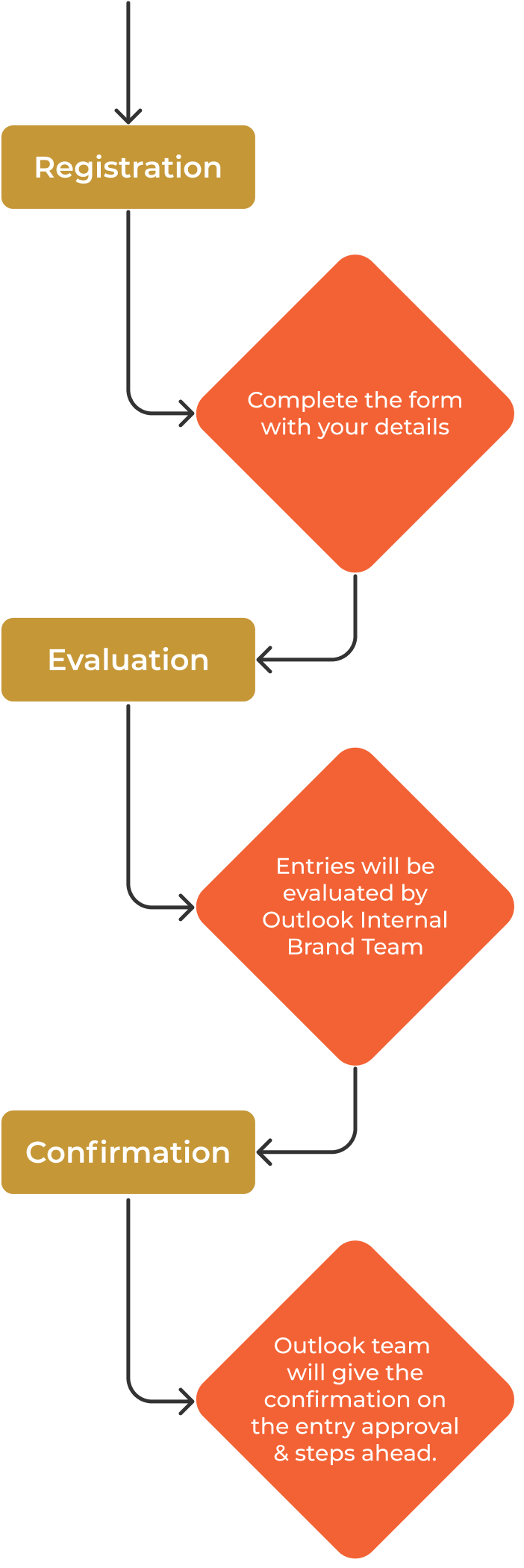 Registration

Complete the form with your details

Evaluation

Entries will be evaluated by Outlook Internal Brand Team

Confirmation

Outlook team will give the confirmation on the entry approval & steps ahead.